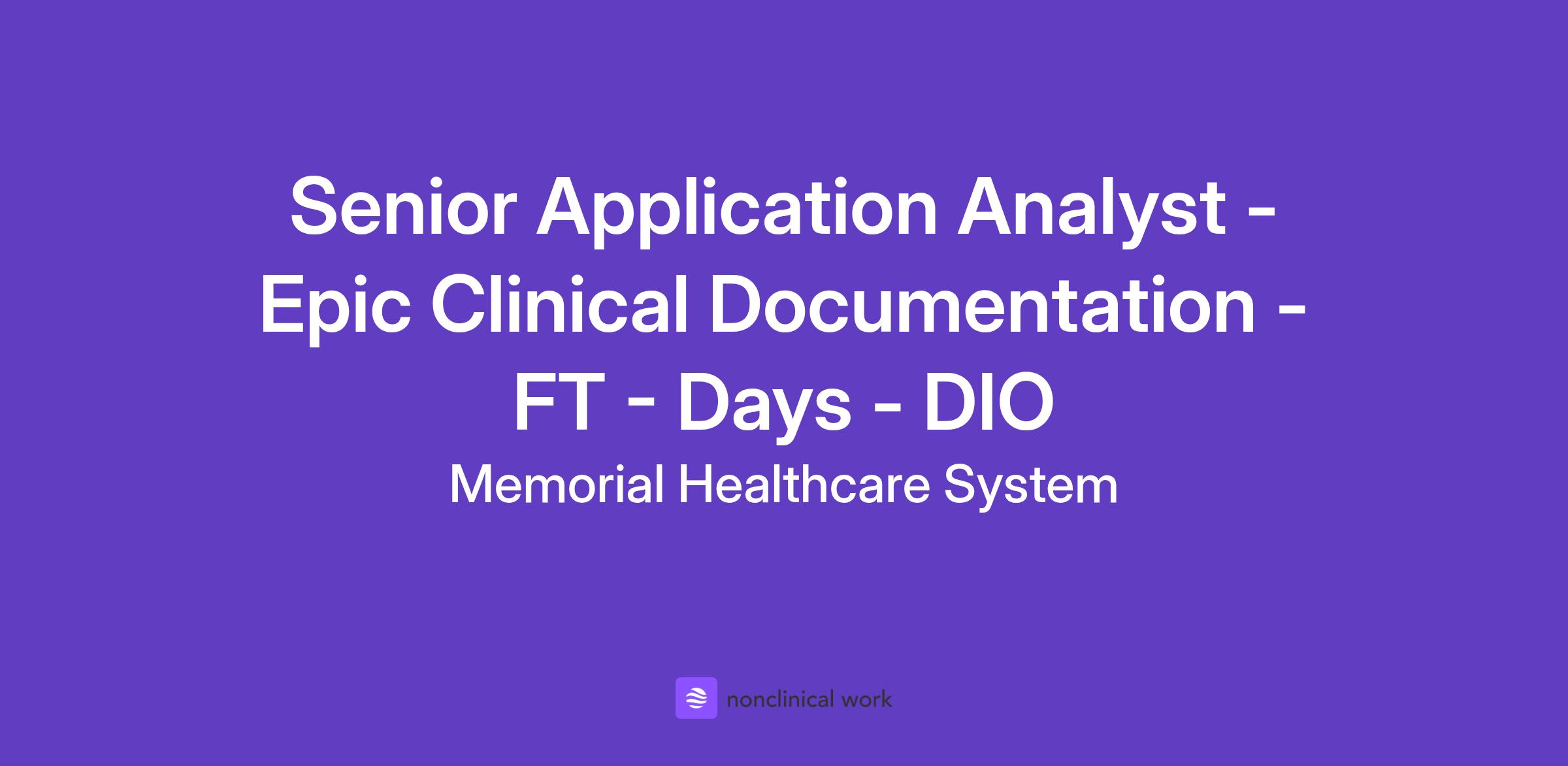 Senior Application Analyst - Epic Clinical Documentation - FT - Days - DIO

Memorial Healthcare System

nonclinical work